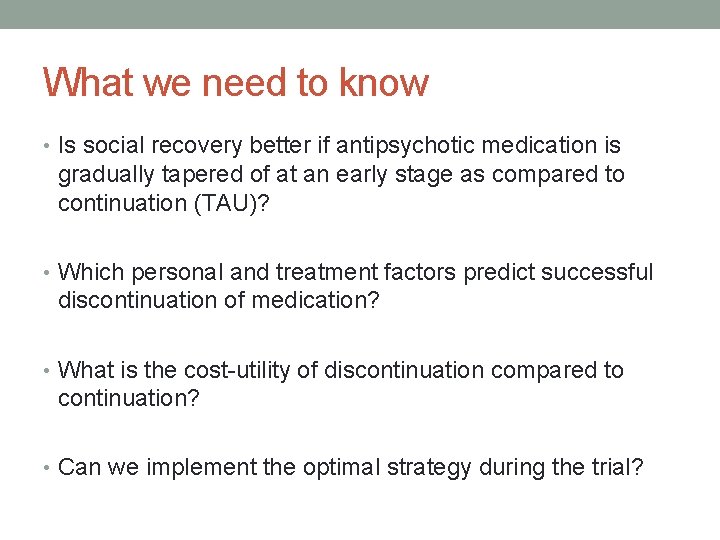 What we need to know

• Is social recovery better if antipsychotic medication is gradually tapered of at an early stage as compared to continuation (TAU)?

• Which personal and treatment factors predict successful discontinuation of medication?

• What is the cost-utility of discontinuation compared to continuation?

• Can we implement the optimal strategy during the trial?